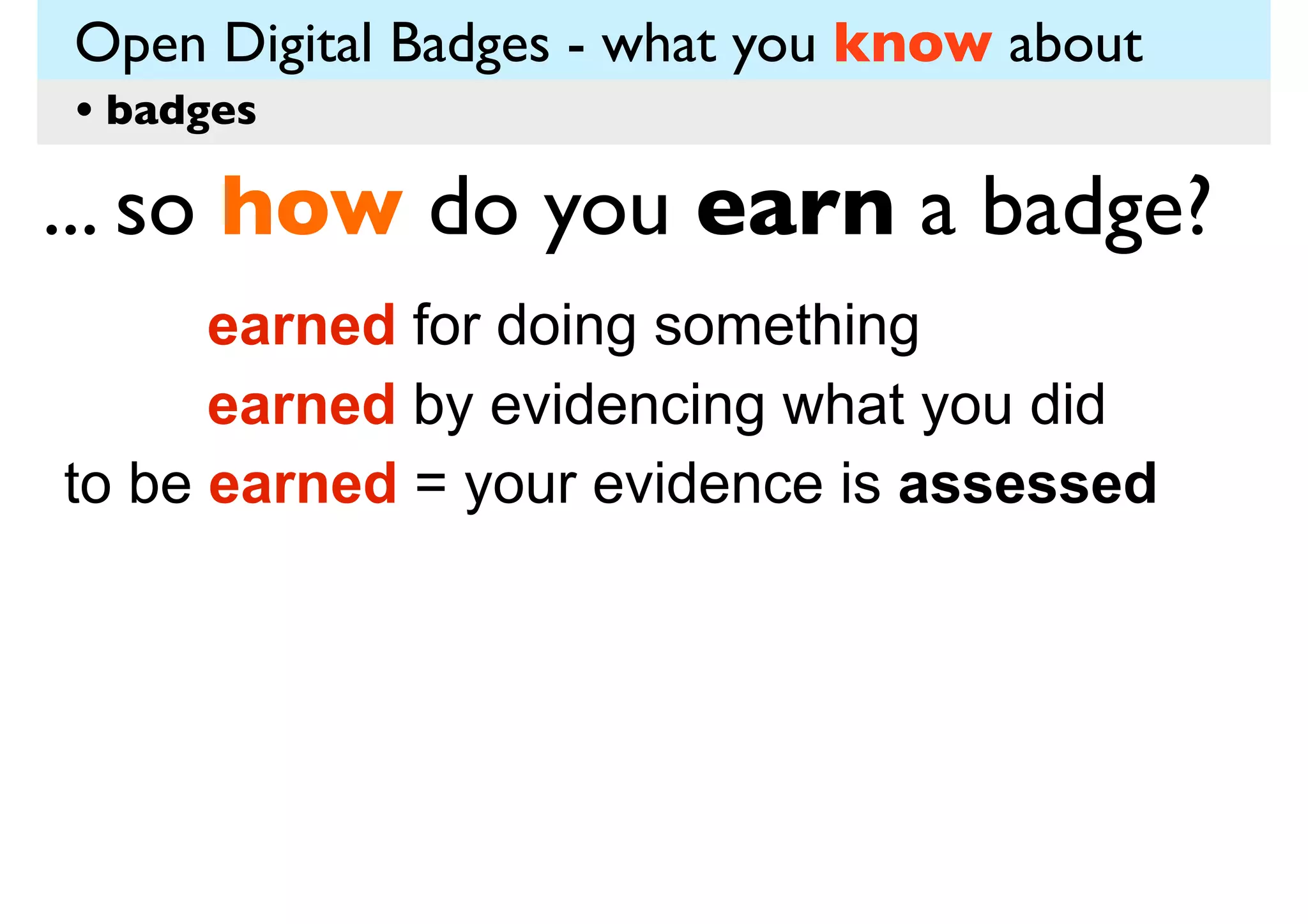 Open Digital Badges - what you know about

• badges

... so how do you earn a badge?

earned for doing something

earned by evidencing what you did

to be earned = your evidence is assessed